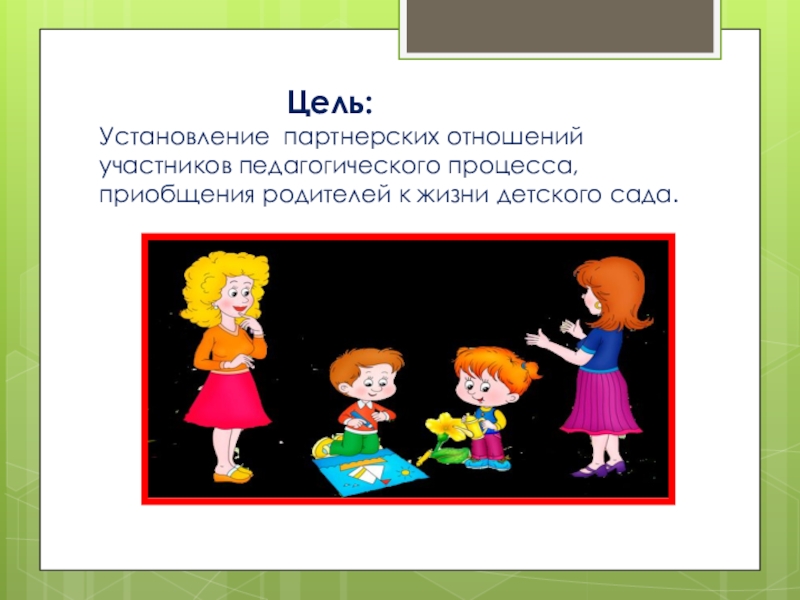 Цель:

Установление партнерских отношений участников педагогического процесса, приобщения родителей к жизни детского сада.